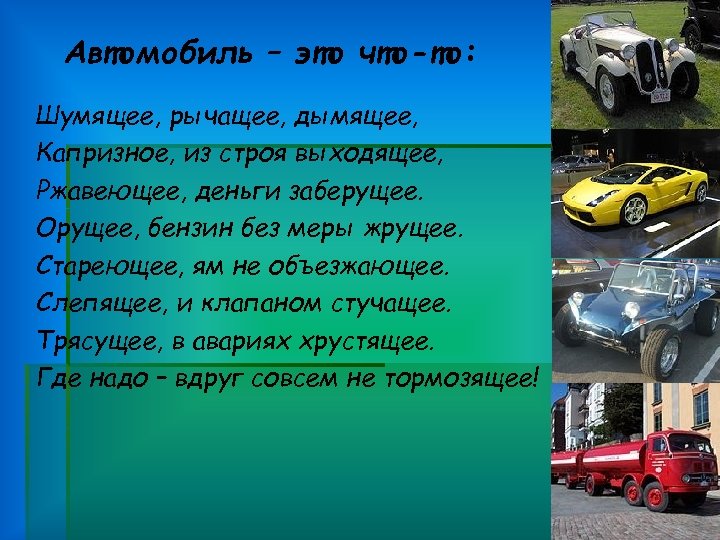 Автомобиль – это что-то:

Шумящее, рычащее, дымящее,
Капризное, из строя выходящее,
Ржавеющее, деньги заберущее.
Орущее, бензин без меры жрущее.
Стареющее, ям не объезжающее.
Слепящее, и клапаном стучащее.
Трясущее, в авариях хрустящее.
Где надо – вдруг совсем не тормозящее!